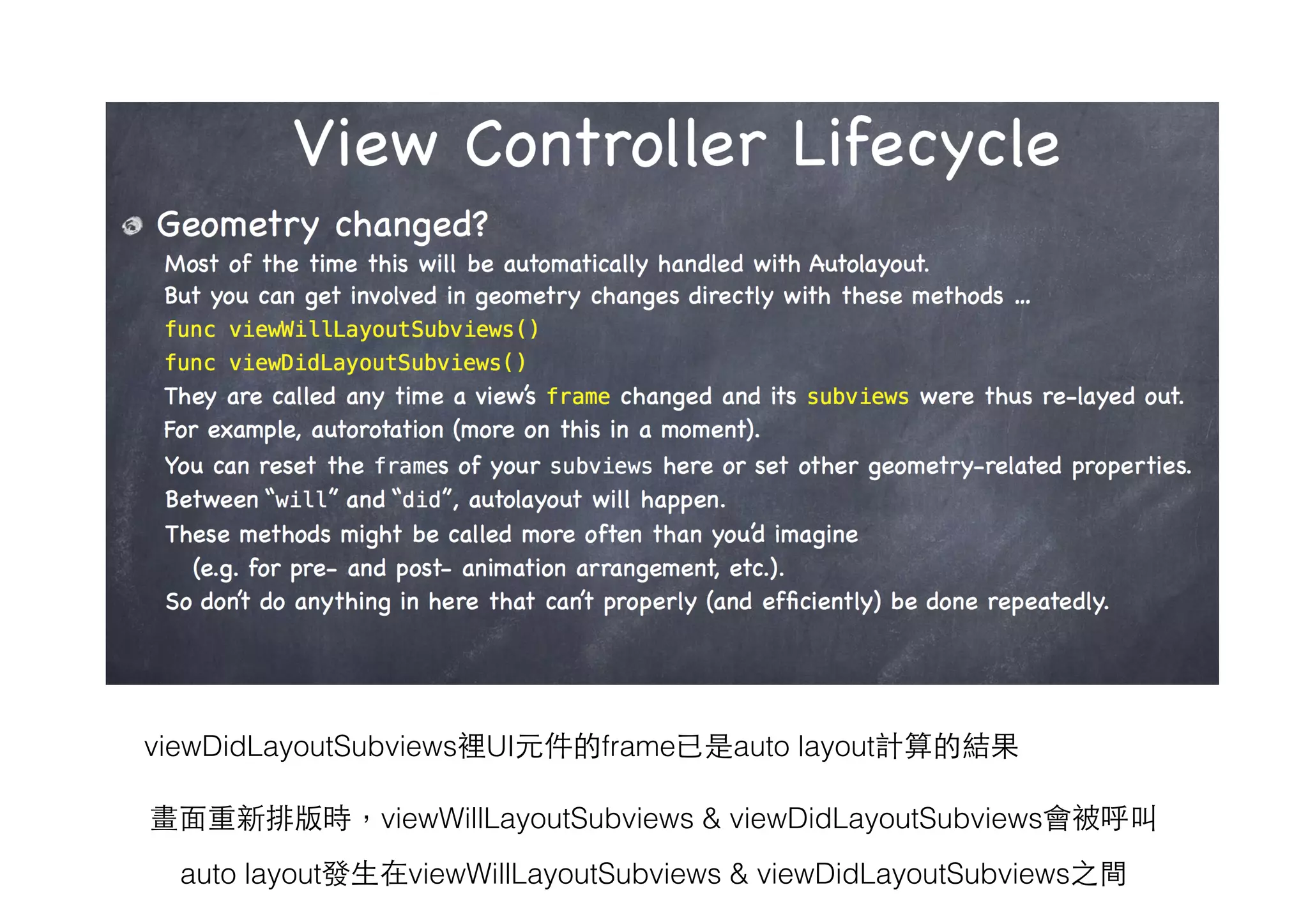 View Controller Lifecycle

Geometry changed?

Most of the time this will be automatically handled with Autolayout.
But you can get involved in geometry changes directly with these methods ...
func viewWillLayoutSubviews()
func viewDidLayoutSubviews()
They are called any time a view's frame changed and its subviews were thus re-layed out.
For example, autorotation (more on this in a moment).
You can reset the frames of your subviews here or set other geometry-related properties.
Between "will" and "did", autolayout will happen.
These methods might be called more often than you'd imagine
(e.g. for pre- and post- animation arrangement, etc.).
So don't do anything in here that can't properly (and efficiently) be done repeatedly.

viewDidLayoutSubviews裡UI元件的frame已是auto layout計算的結果

畫面重新排版時，viewWillLayoutSubviews & viewDidLayoutSubviews會被呼叫

auto layout發生在viewWillLayoutSubviews & viewDidLayoutSubviews之間